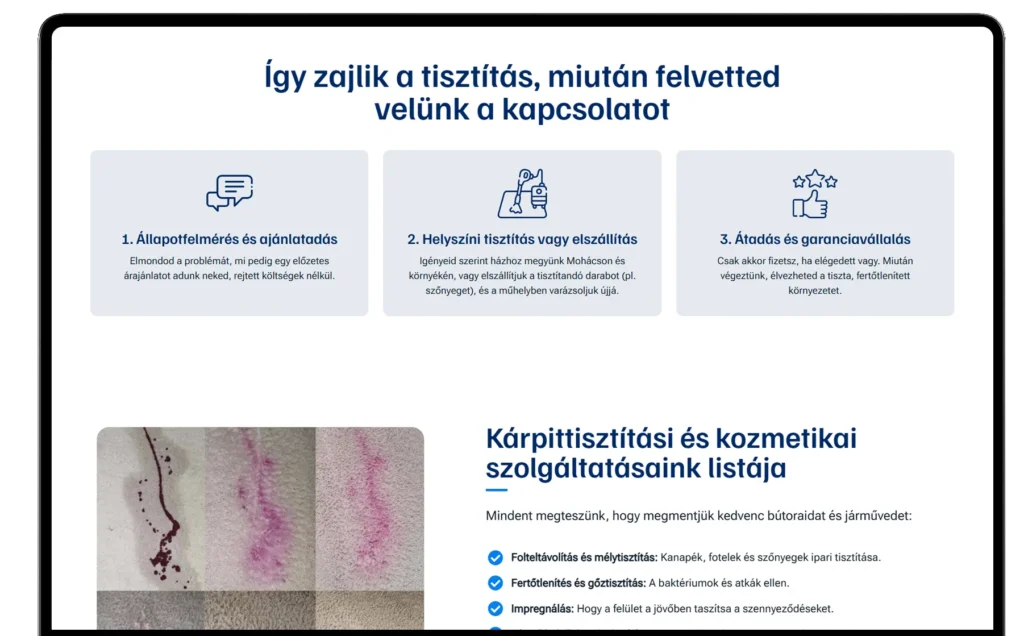 Így zajlik a tisztítás, miután felvetted velünk a kapcsolatot

1. Állapotfelmérés és ajánlatadás

Elmondod a problémát, mi pedig egy előzetes árajánlatot adunk neked, rejtett költségek nélkül.

2. Helyszíni tisztítás vagy elszállítás

Igényeid szerint házhoz megyünk Mohácson és környékén, vagy elszállítjuk a tisztítandó darabot (pl. szőnyeget), és a műhelyben varázsoljuk újjá.

3. Átadás és garanciavállalás

Csak akkor fizetsz, ha elégedett vagy. Miután végeztünk, élvezheted a tiszta, fertőtlenített környezetet.

Kárpittisztítási és kozmetikai szolgáltatásaink listája

Mindent megteszünk, hogy megmentjük kedvenc bútoraidat és járművedet:

Folteltávolítás és mélytisztítás: Kanapék, fotelek és szőnyegek ipari tisztítása.

Fertőtlenítés és gőztisztítás: A baktériumok és atkák ellen.

Impregnálás: Hogy a felület a jövőben taszítsa a szennyeződéseket.